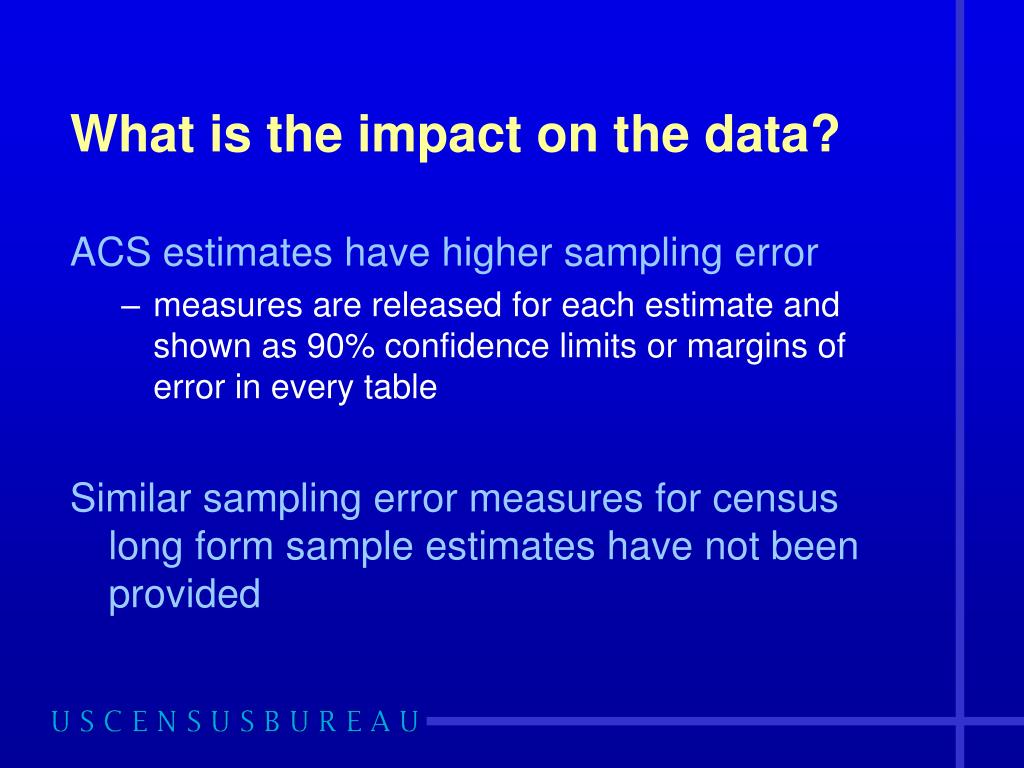 What is the impact on the data?

ACS estimates have higher sampling error

– measures are released for each estimate and shown as 90% confidence limits or margins of error in every table

Similar sampling error measures for census long form sample estimates have not been provided

USCENSUSBUREAU